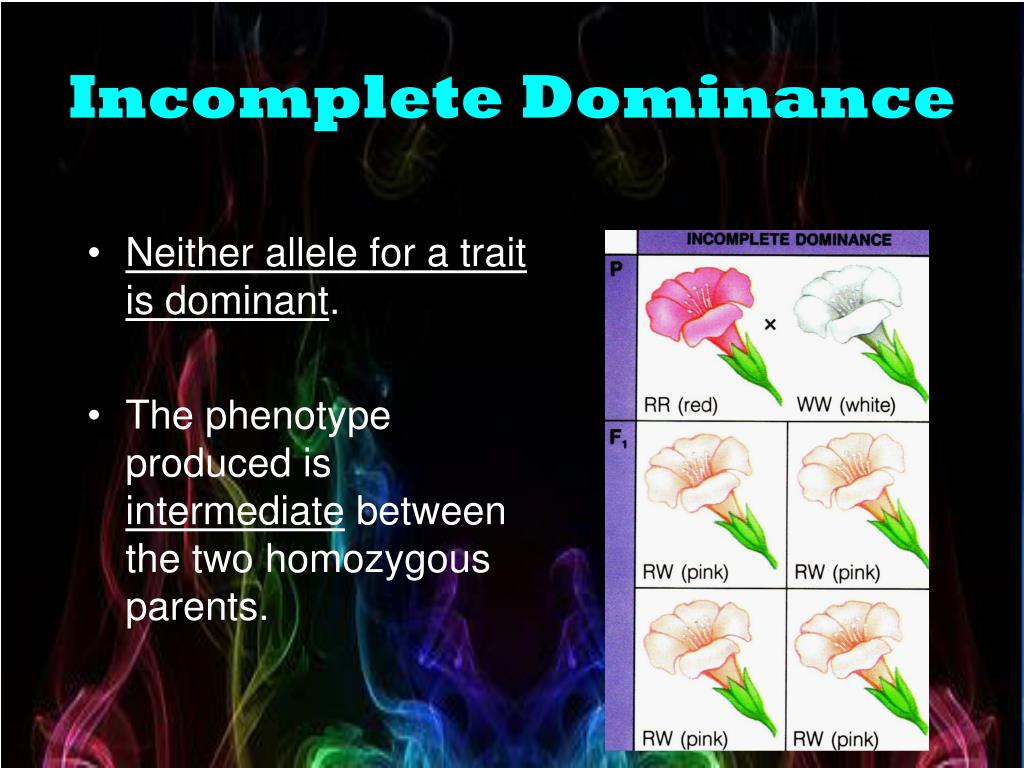 Incomplete Dominance

• Neither allele for a trait is dominant.

• The phenotype produced is intermediate between the two homozygous parents.

INCOMPLETE DOMINANCE

P

×

RR (red)

WW (white)

$F_1$

RW (pink)

RW (pink)

RW (pink)

RW (pink)